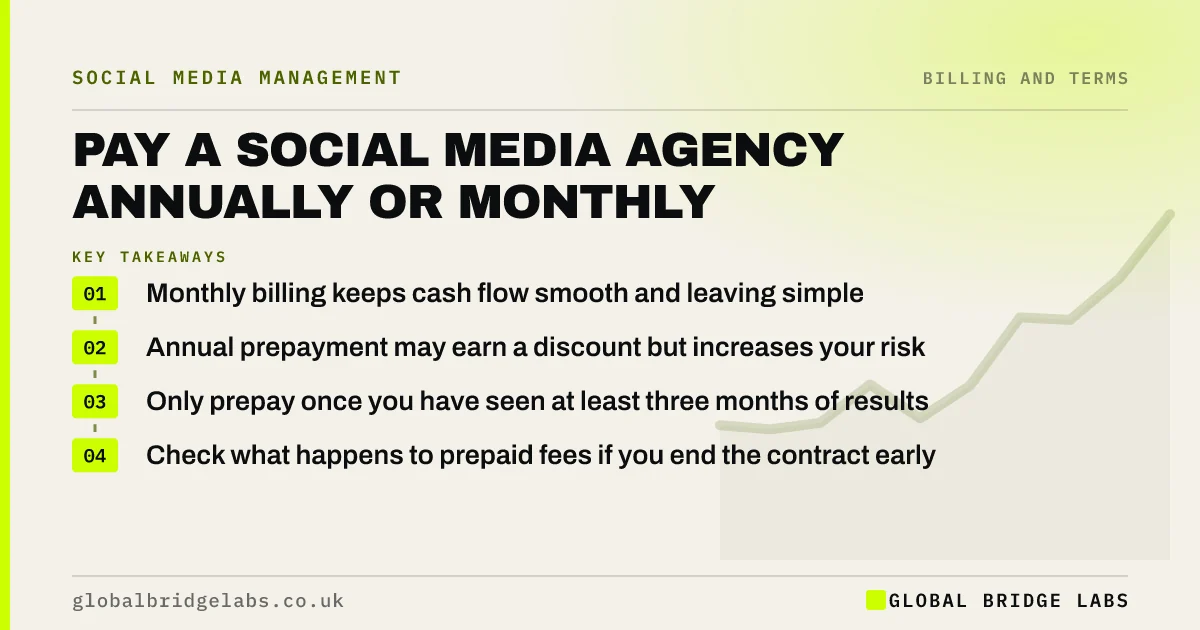 SOCIAL MEDIA MANAGEMENT

BILLING AND TERMS

PAY A SOCIAL MEDIA AGENCY ANNUALLY OR MONTHLY

KEY TAKEAWAYS

01 Monthly billing keeps cash flow smooth and leaving simple

02 Annual prepayment may earn a discount but increases your risk

03 Only prepay once you have seen at least three months of results

04 Check what happens to prepaid fees if you end the contract early

globalbridgelabs.co.uk

GLOBAL BRIDGE LABS